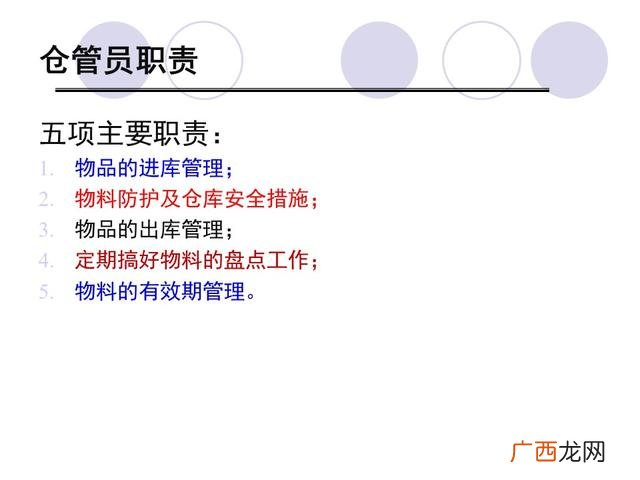 仓管员职责

五项主要职责：

1. 物品的进库管理；
2. 物料防护及仓库安全措施；
3. 物品的出库管理；
4. 定期搞好物料的盘点工作；
5. 物料的有效期管理。

广西龙网